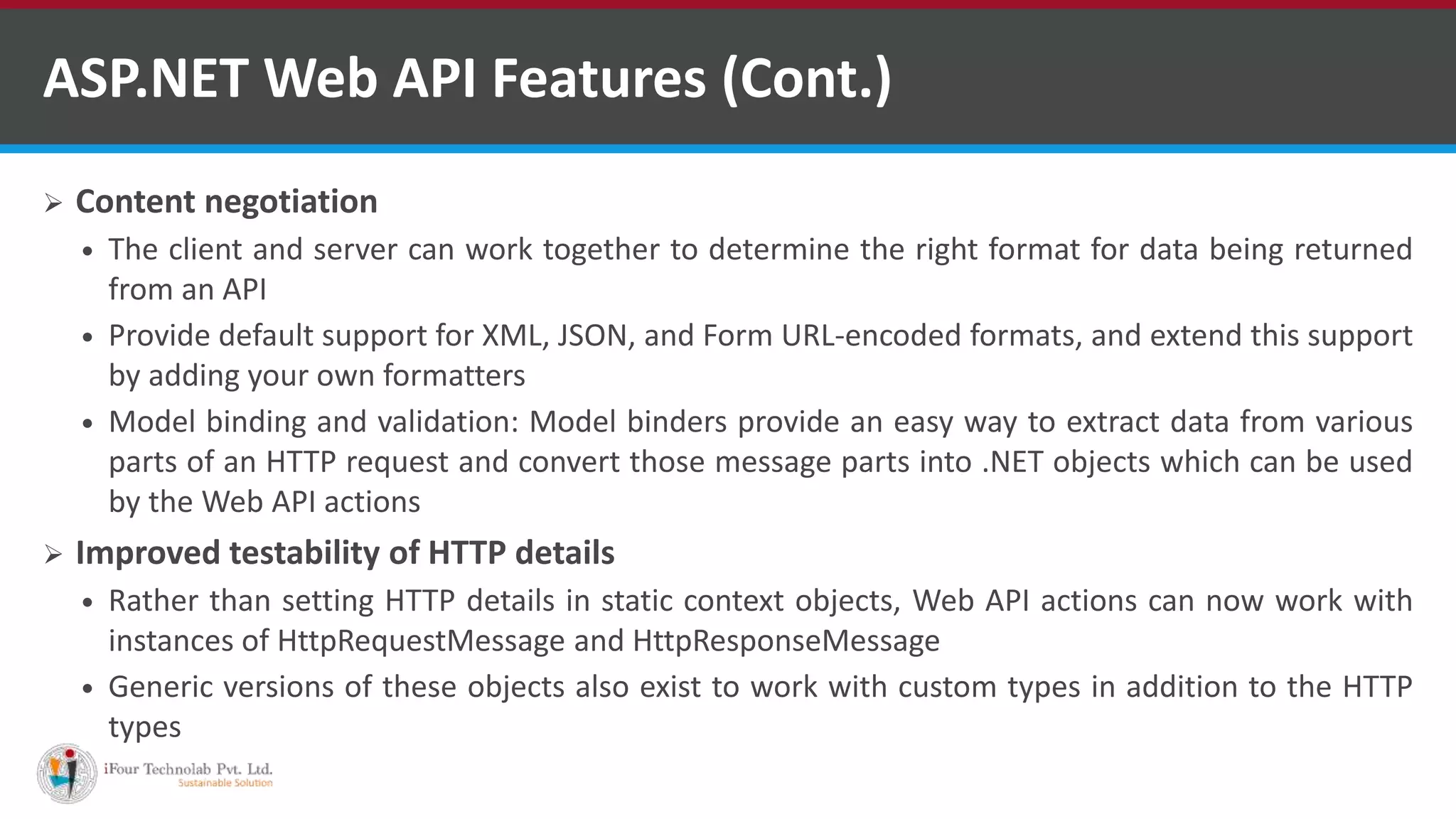 ASP.NET Web API Features (Cont.)

➢ Content negotiation

• The client and server can work together to determine the right format for data being returned from an API

• Provide default support for XML, JSON, and Form URL-encoded formats, and extend this support by adding your own formatters

• Model binding and validation: Model binders provide an easy way to extract data from various parts of an HTTP request and convert those message parts into .NET objects which can be used by the Web API actions

➢ Improved testability of HTTP details

• Rather than setting HTTP details in static context objects, Web API actions can now work with instances of HttpRequestMessage and HttpResponseMessage

• Generic versions of these objects also exist to work with custom types in addition to the HTTP types

iFour Technolab Pvt. Ltd.
Sustainable Solution